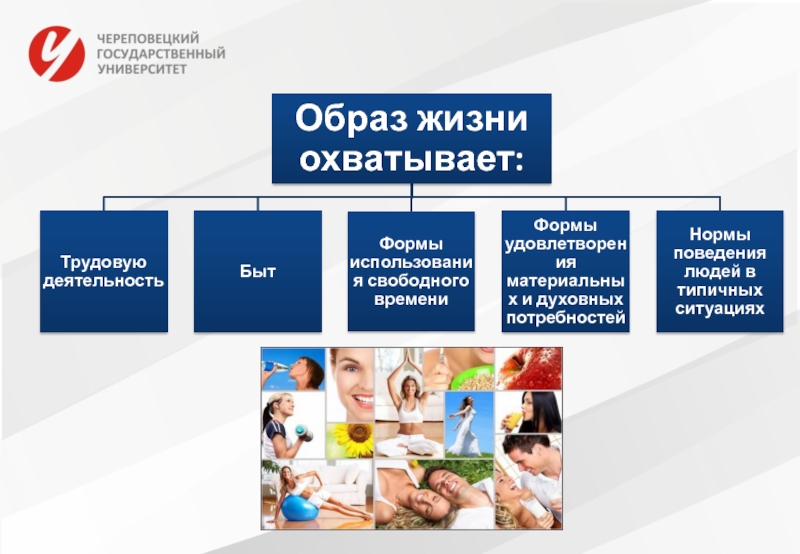 ЧЕРЕПОВЕЦКИЙ ГОСУДАРСТВЕННЫЙ УНИВЕРСИТЕТ

Образ жизни охватывает:

Трудовую деятельность

Быт

Формы использовани я свободного времени

Формы удовлетворен ия материальны х и духовных потребностей

Нормы поведения людей в типичных ситуациях